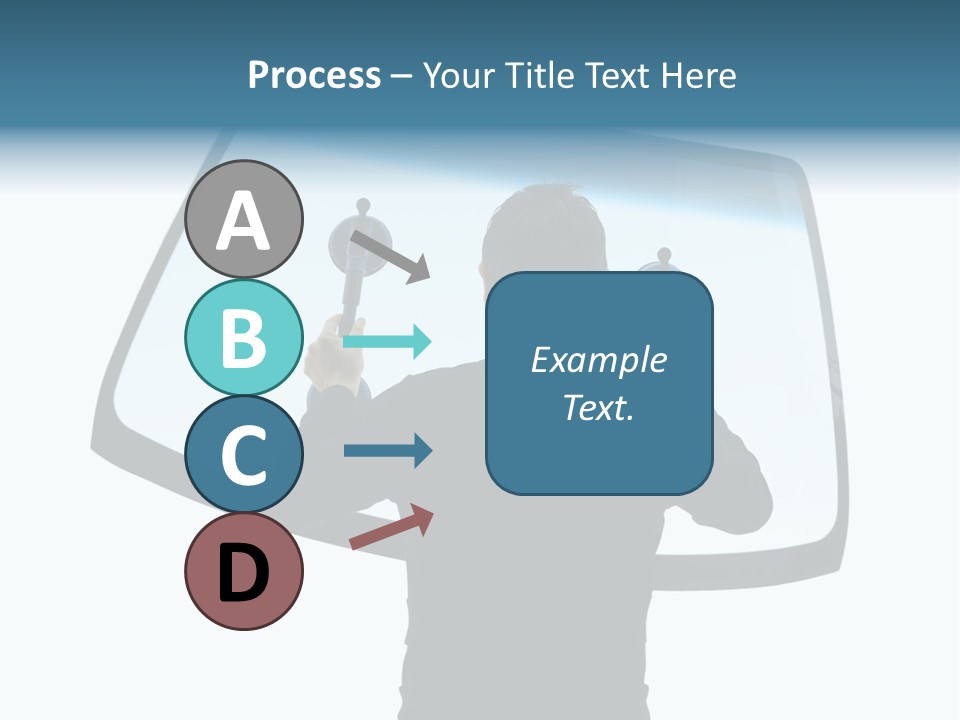 Process – Your Title Text Here

A

B

C

D

Example Text.